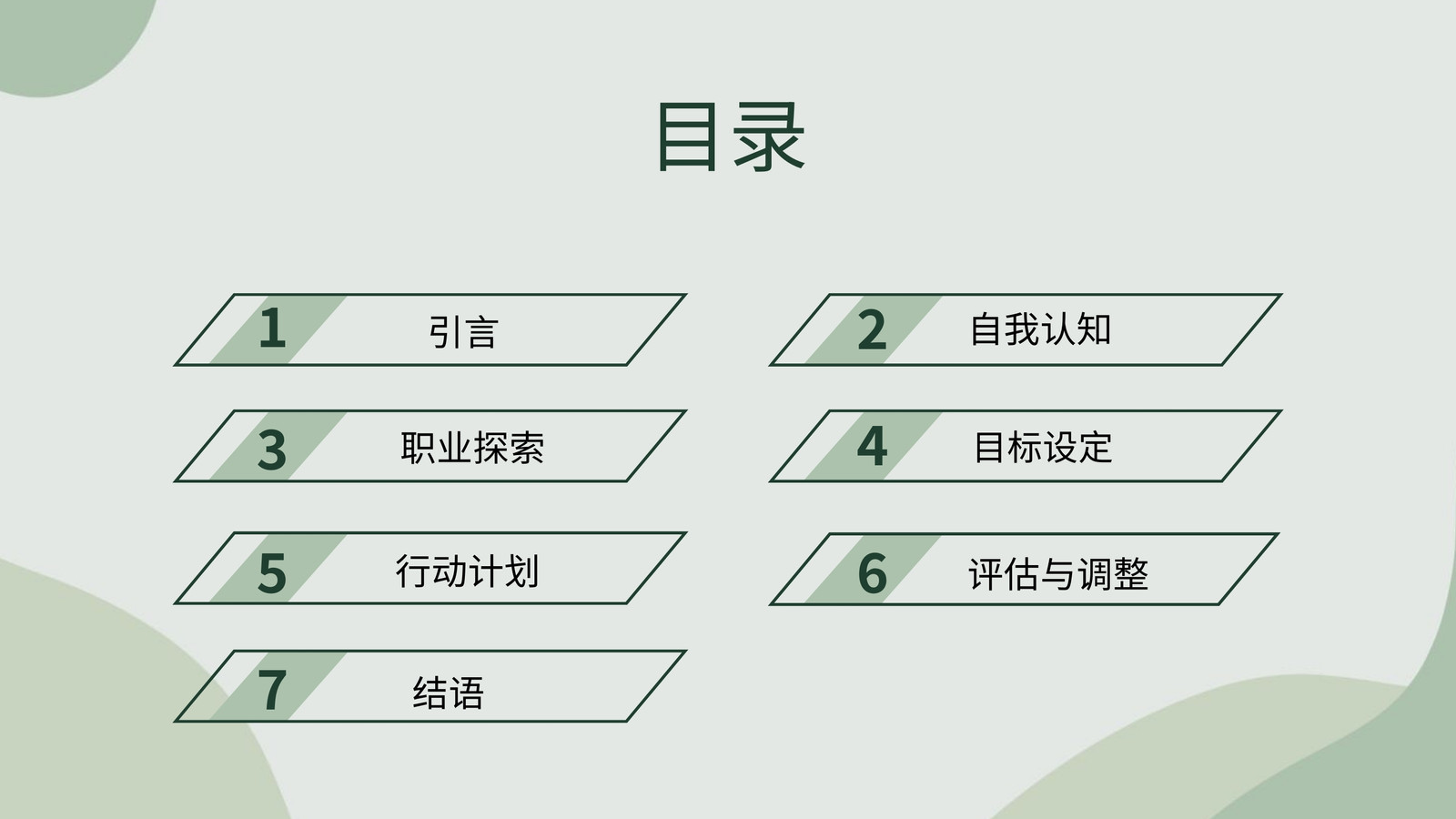 目录

1 引言

2 自我认知

3 职业探索

4 目标设定

5 行动计划

6 评估与调整

7 结语